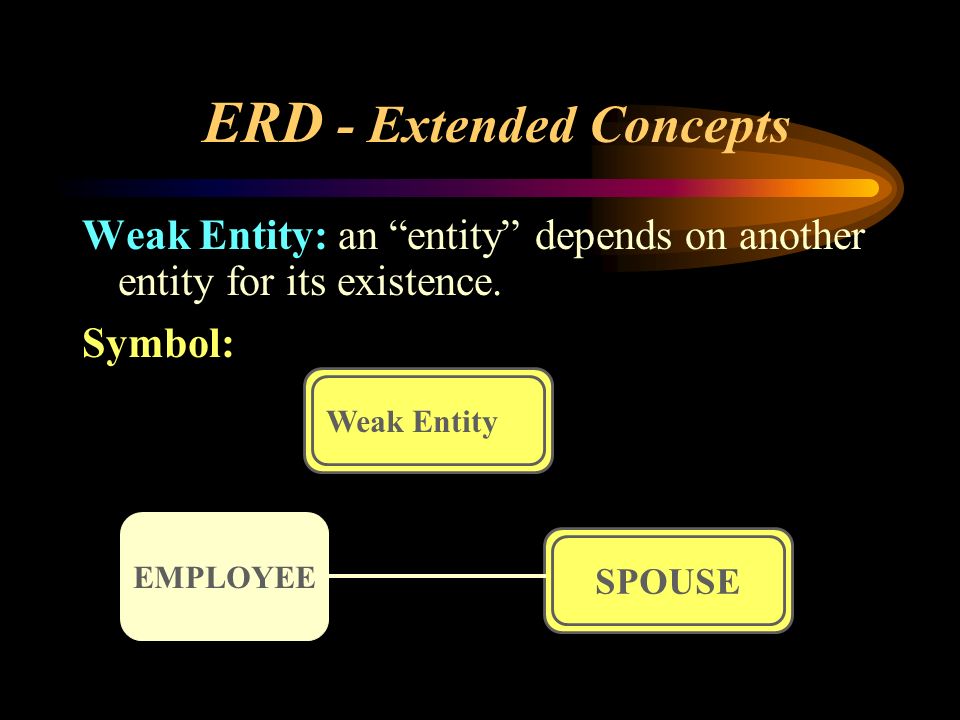 ERD - Extended Concepts

Weak Entity: an “entity” depends on another entity for its existence.

Symbol:

Weak Entity

EMPLOYEE

SPOUSE